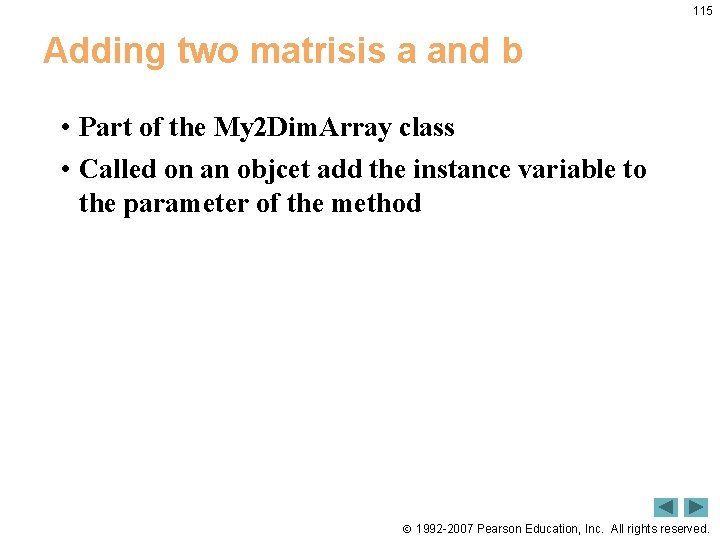 115

Adding two matrisis a and b

• Part of the My2DimArray class
• Called on an objcet add the instance variable to the parameter of the method

© 1992-2007 Pearson Education, Inc. All rights reserved.